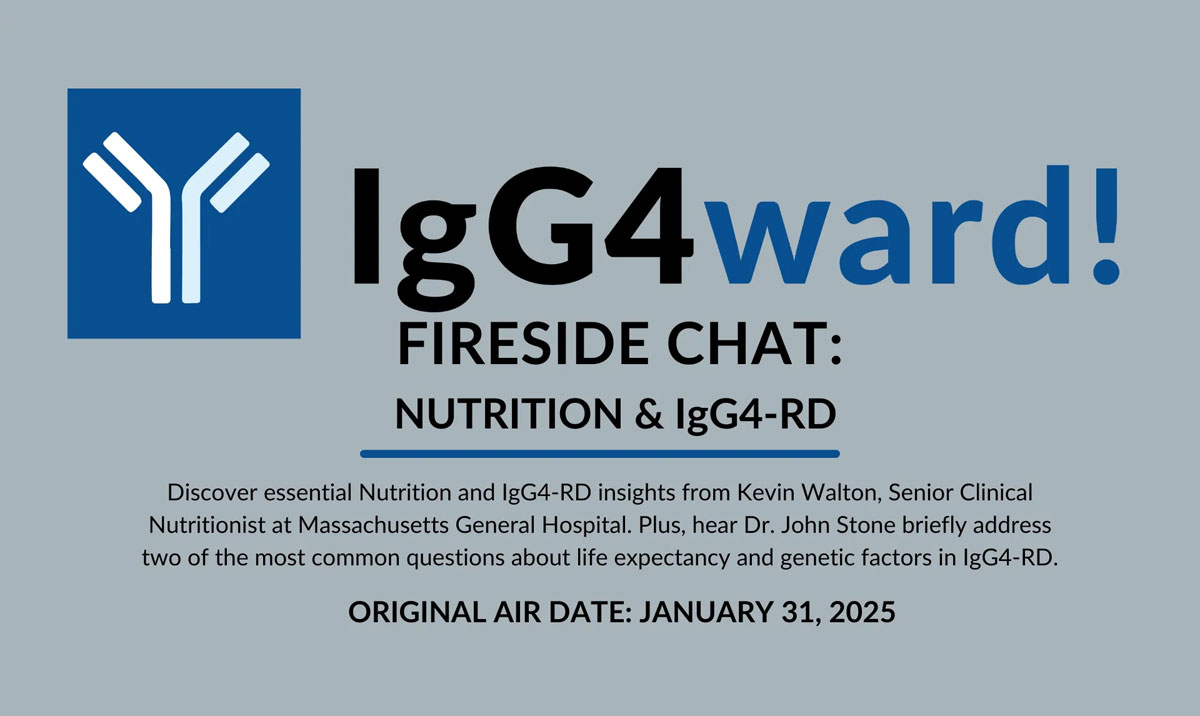 IgG4ward!

FIRESIDE CHAT:

NUTRITION & IgG4-RD

Discover essential Nutrition and IgG4-RD insights from Kevin Walton, Senior Clinical Nutritionist at Massachusetts General Hospital. Plus, hear Dr. John Stone briefly address two of the most common questions about life expectancy and genetic factors in IgG4-RD.

ORIGINAL AIR DATE: JANUARY 31, 2025